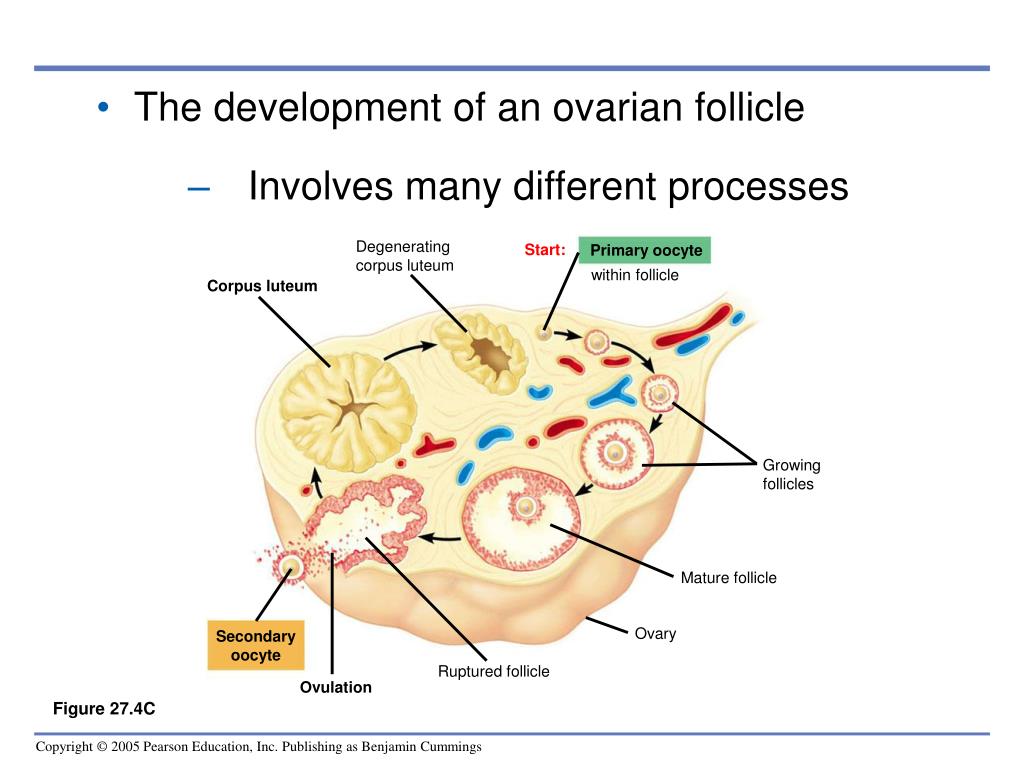 • The development of an ovarian follicle

– Involves many different processes

Degenerating corpus luteum

Start: Primary oocyte within follicle

Corpus luteum

Growing follicles

Mature follicle

Ovary

Secondary oocyte

Ruptured follicle

Ovulation

Figure 27.4C

Copyright © 2005 Pearson Education, Inc. Publishing as Benjamin Cummings